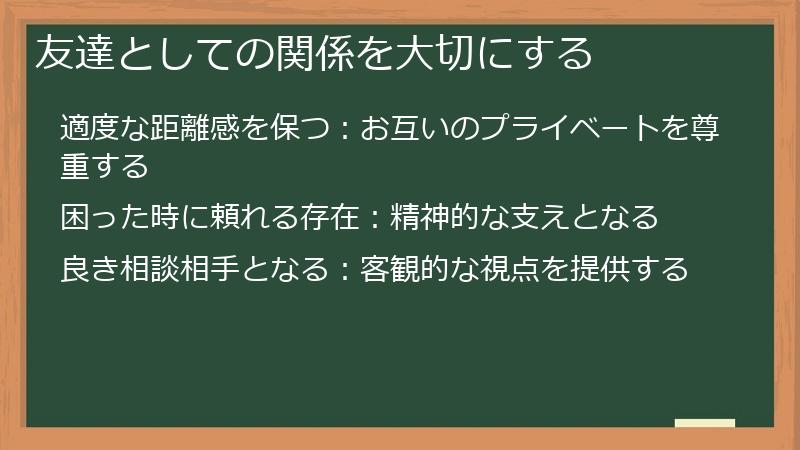 友達としての関係を大切にする

適度な距離感を保つ：お互いのプライベートを尊重する

困った時に頼れる存在：精神的な支えとなる

良き相談相手となる：客観的な視点を提供する